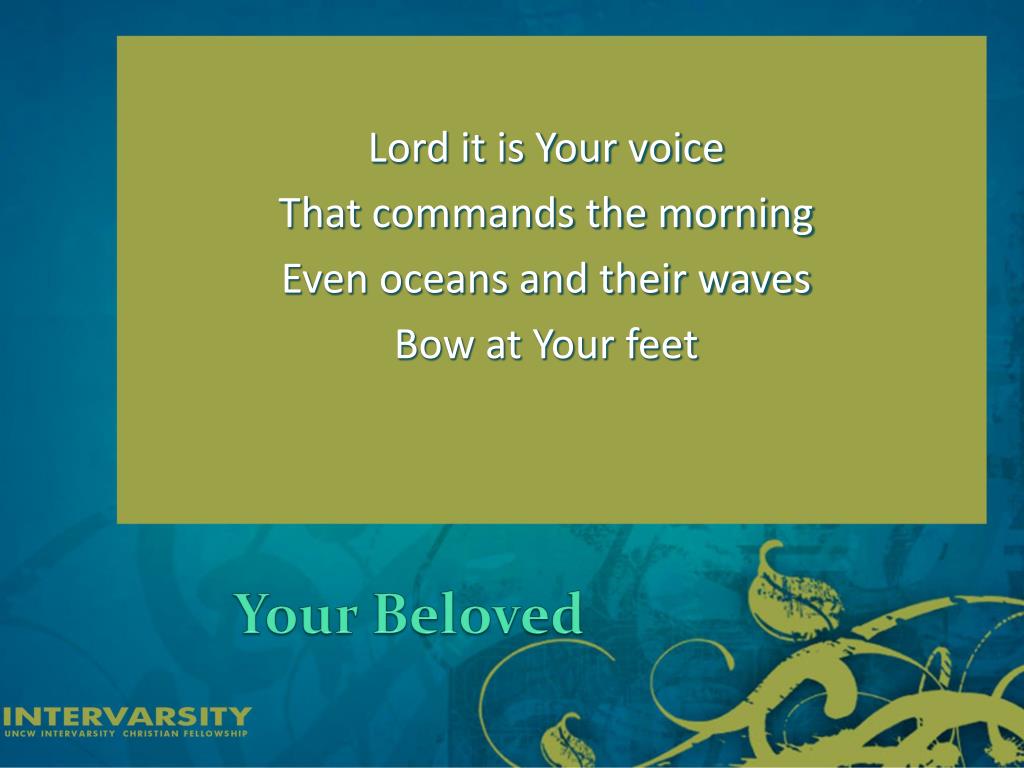 Lord it is Your voice
That commands the morning
Even oceans and their waves
Bow at Your feet

Your Beloved

INTERVARSITY
UNCW INTERVARSITY CHRISTIAN FELLOWSHIP